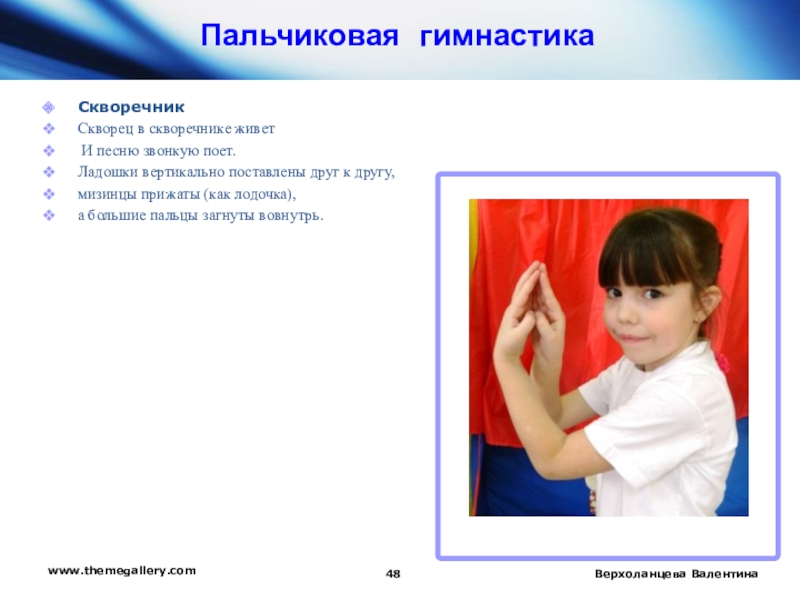 Пальчиковая гимнастика

Скворечник
Скворец в скворечнике живет
И песню звонкую поет.
Ладошки вертикально поставлены друг к другу,
мизинцы прижаты (как лодочка),
а большие пальцы загнуты вовнутрь.

www.themegallery.com
48
Верхоланцева Валентина